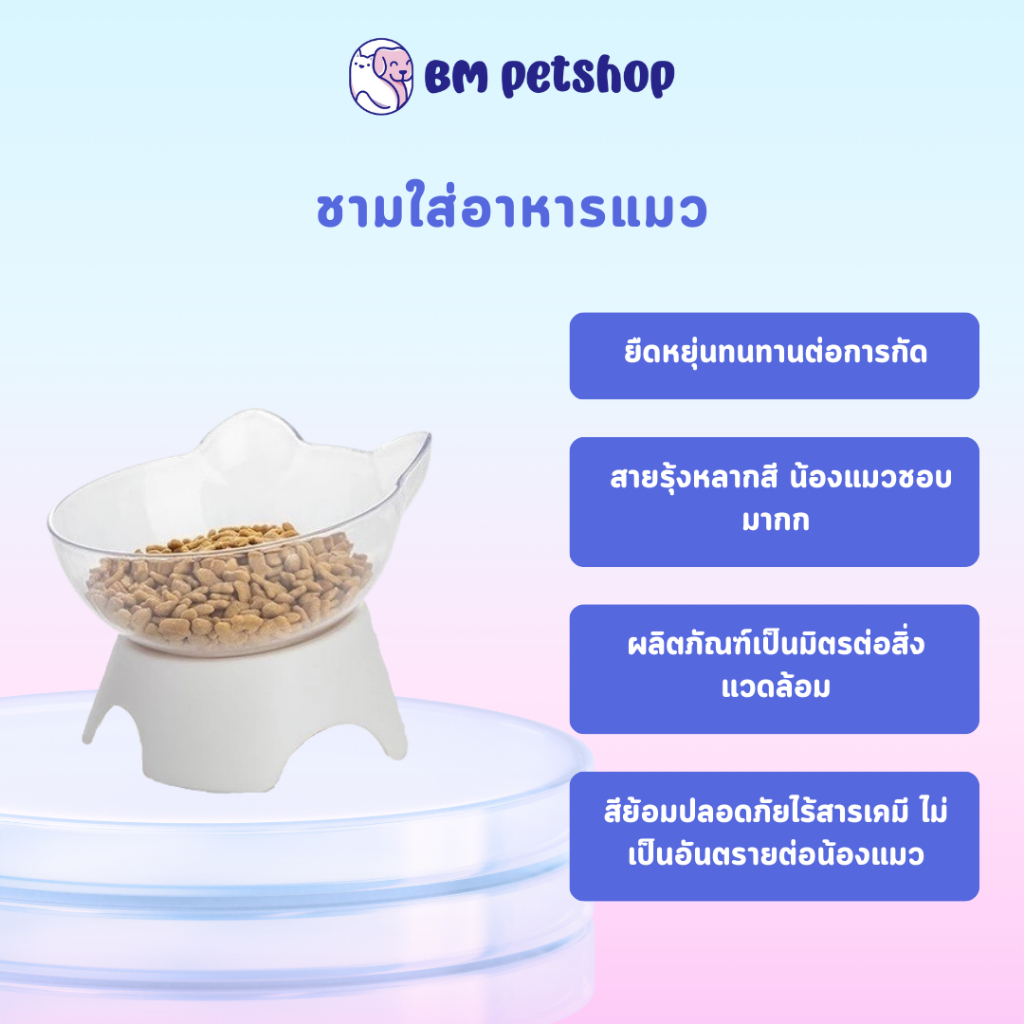 BM petshop

ชามใส่อาหารแมว

ยืดหยุ่นทนทานต่อการกัด

สายรุ้งหลากสี น้องแมวชอบมากก

ผลิตภัณฑ์เป็นมิตรต่อสิ่งแวดล้อม

สีย้อมปลอดภัยไร้สารเคมี ไม่เป็นอันตรายต่อน้องแมว